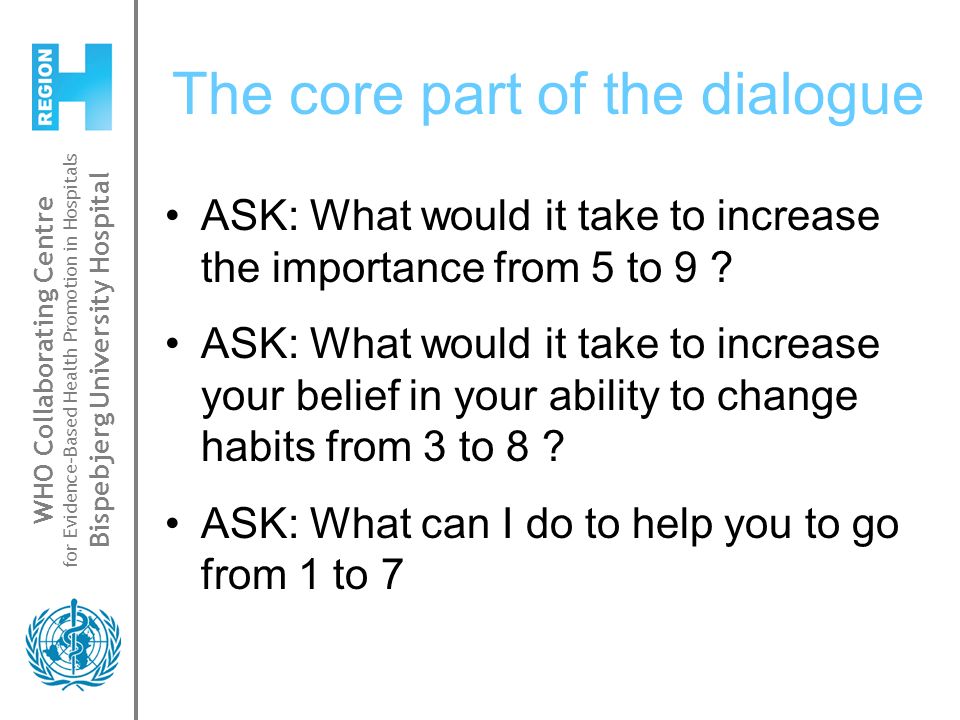 REGION H

WHO Collaborating Centre
for Evidence-Based Health Promotion in Hospitals
Bispebjerg University Hospital

The core part of the dialogue

• ASK: What would it take to increase the importance from 5 to 9 ?

• ASK: What would it take to increase your belief in your ability to change habits from 3 to 8 ?

• ASK: What can I do to help you to go from 1 to 7